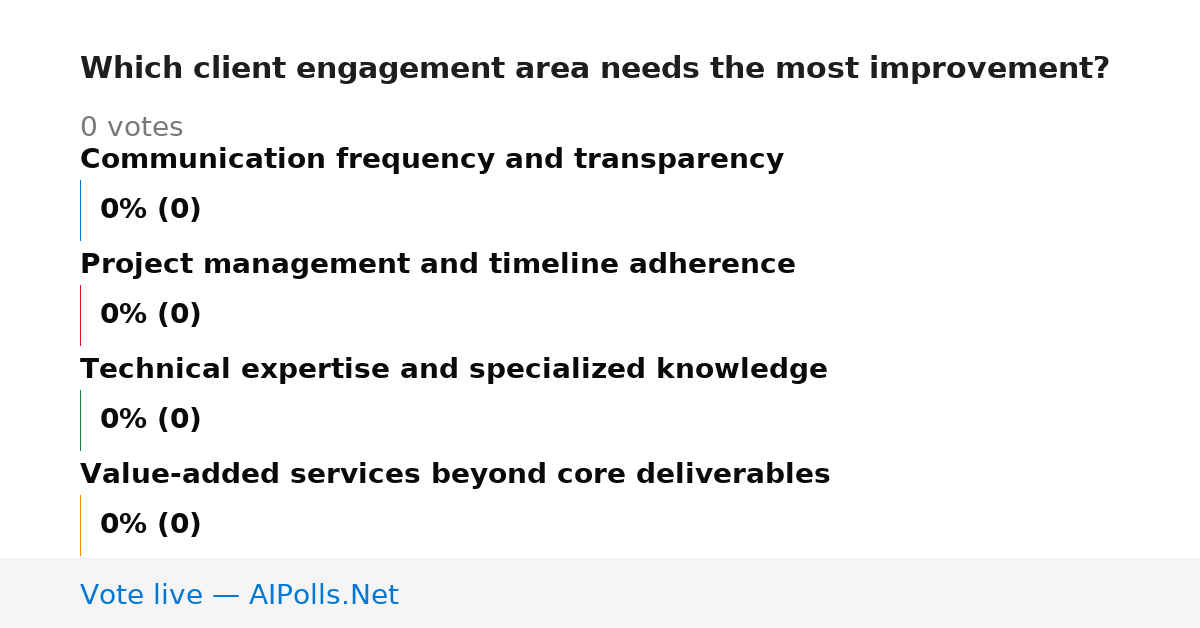 Which client engagement area needs the most improvement?

0 votes

Communication frequency and transparency

0% (0)

Project management and timeline adherence

0% (0)

Technical expertise and specialized knowledge

0% (0)

Value-added services beyond core deliverables

0% (0)

Vote live — AIPolls.Net